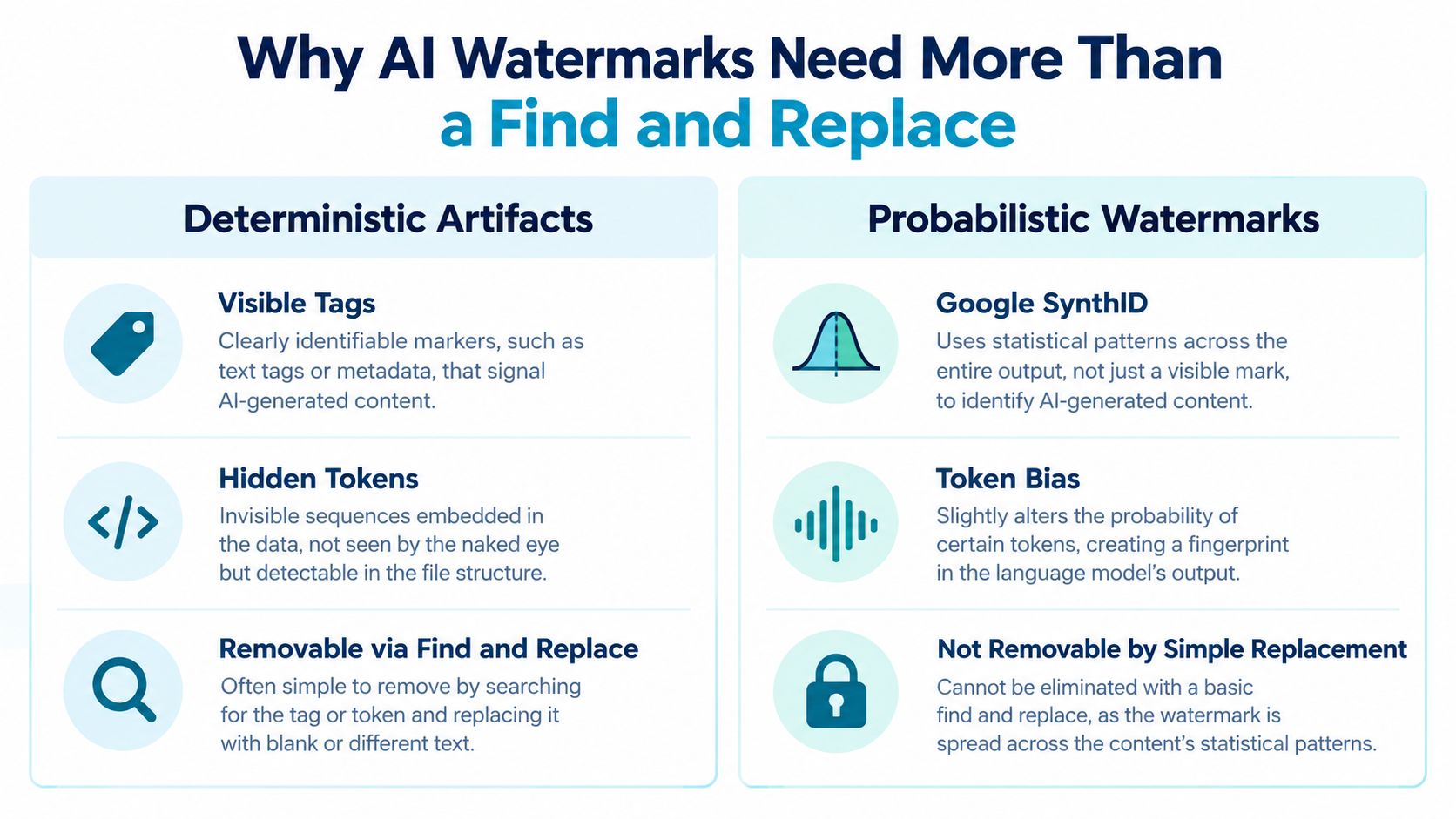 Why AI Watermarks Need More Than a Find and Replace

Deterministic Artifacts

Visible Tags
Clearly identifiable markers, such as text tags or metadata, that signal AI-generated content.

Hidden Tokens
Invisible sequences embedded in the data, not seen by the naked eye but detectable in the file structure.

Removable via Find and Replace
Often simple to remove by searching for the tag or token and replacing it with blank or different text.

Probabilistic Watermarks

Google SynthID
Uses statistical patterns across the entire output, not just a visible mark, to identify AI-generated content.

Token Bias
Slightly alters the probability of certain tokens, creating a fingerprint in the language model's output.

Not Removable by Simple Replacement
Cannot be eliminated with a basic find and replace, as the watermark is spread across the content's statistical patterns.